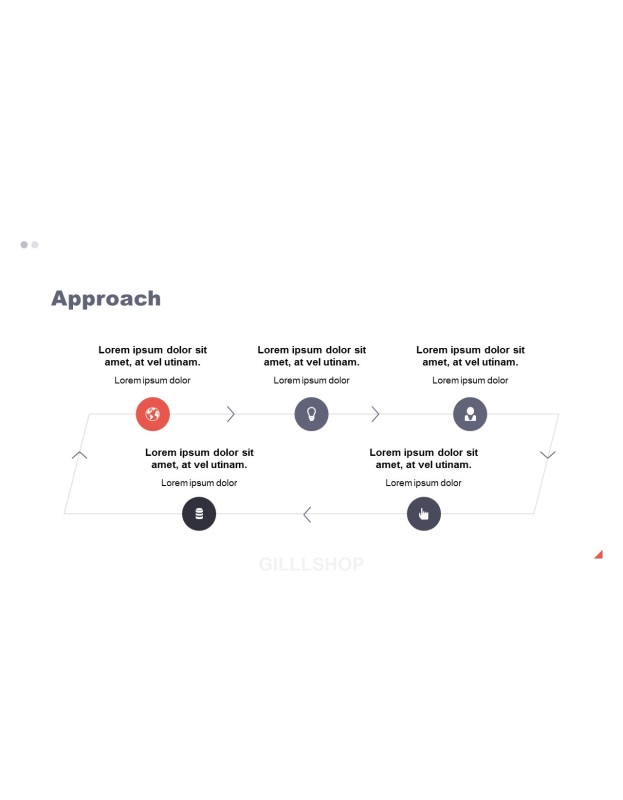 Approach

Lorem ipsum dolor sit amet, at vel utinam.

Lorem ipsum dolor

Lorem ipsum dolor sit amet, at vel utinam.

Lorem ipsum dolor

Lorem ipsum dolor sit amet, at vel utinam.

Lorem ipsum dolor

Lorem ipsum dolor sit amet, at vel utinam.

Lorem ipsum dolor

Lorem ipsum dolor sit amet, at vel utinam.

Lorem ipsum dolor

GILLLSHOP